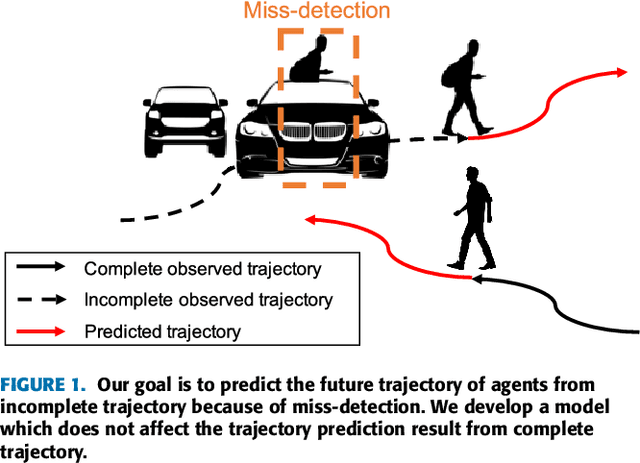 Miss-detection

Complete observed trajectory
Incomplete observed trajectory
Predicted trajectory

FIGURE 1. Our goal is to predict the future trajectory of agents from incomplete trajectory because of miss-detection. We develop a model which does not affect the trajectory prediction result from complete trajectory.